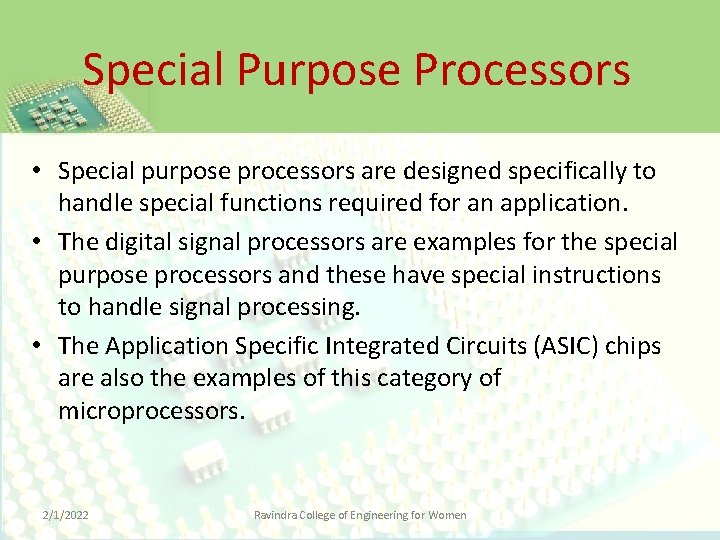 Special Purpose Processors

• Special purpose processors are designed specifically to handle special functions required for an application.

• The digital signal processors are examples for the special purpose processors and these have special instructions to handle signal processing.

• The Application Specific Integrated Circuits (ASIC) chips are also the examples of this category of microprocessors.

2/1/2022

Ravindra College of Engineering for Women